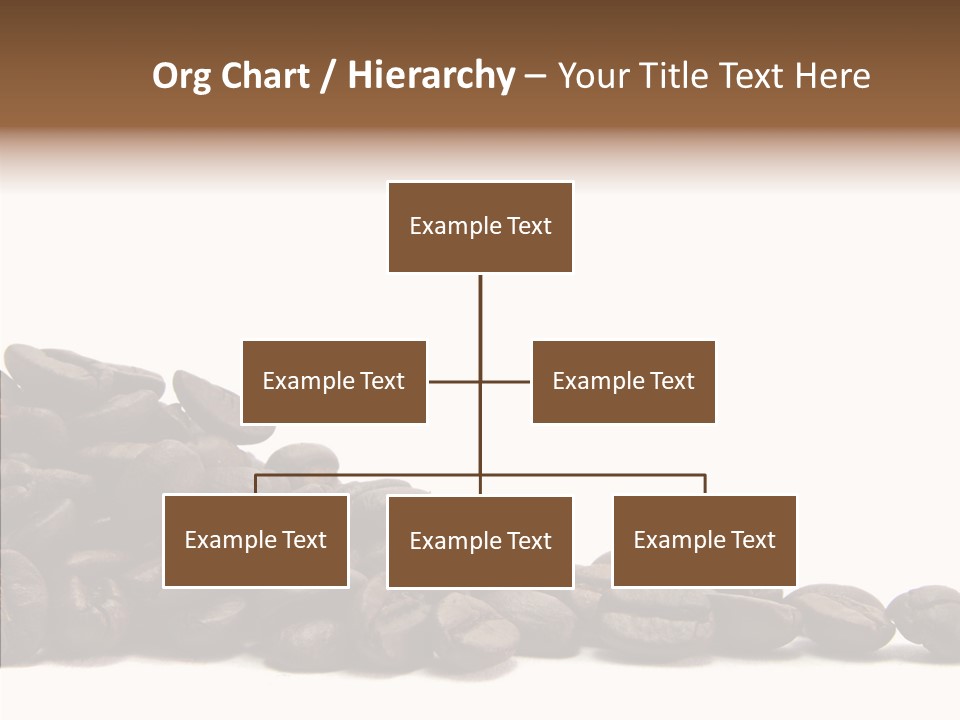 Org Chart / Hierarchy – Your Title Text Here

Example Text

Example Text

Example Text

Example Text

Example Text

Example Text